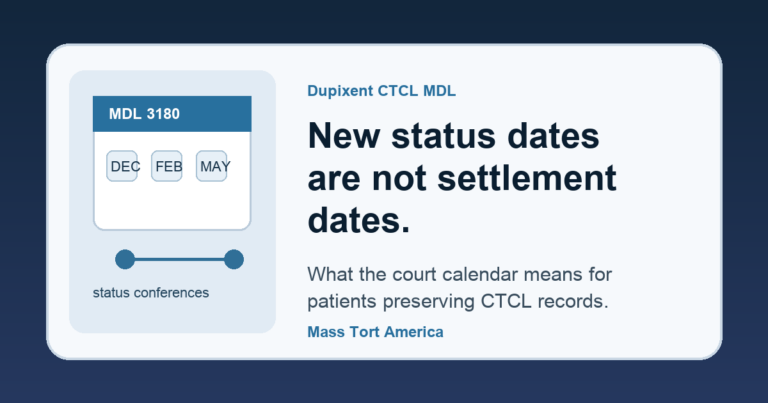 MDL 3180

DEC

FEB

MAY

status conferences

Dupixent CTCL MDL

New status dates are not settlement dates.

What the court calendar means for patients preserving CTCL records.

Mass Tort America